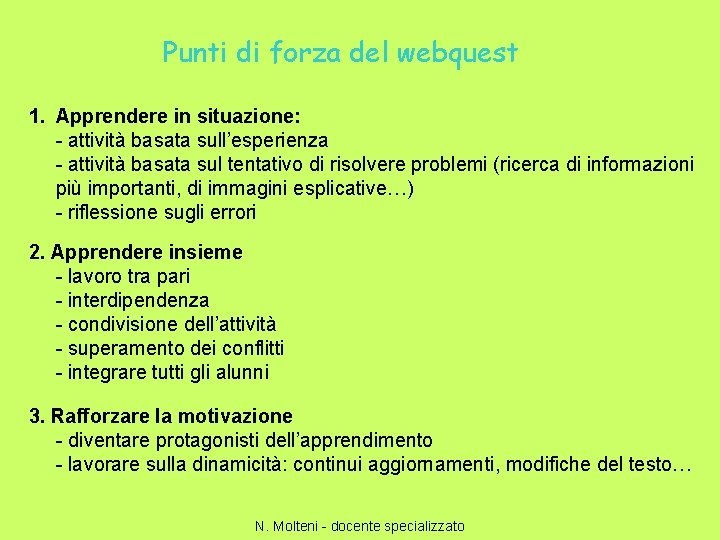 Punti di forza del webquest

1. Apprendere in situazione:
- attività basata sull'esperienza
- attività basata sul tentativo di risolvere problemi (ricerca di informazioni più importanti, di immagini esplicative…)
- riflessione sugli errori

2. Apprendere insieme
- lavoro tra pari
- interdipendenza
- condivisione dell'attività
- superamento dei conflitti
- integrare tutti gli alunni

3. Rafforzare la motivazione
- diventare protagonisti dell'apprendimento
- lavorare sulla dinamicità: continui aggiornamenti, modifiche del testo…

N. Molteni - docente specializzato